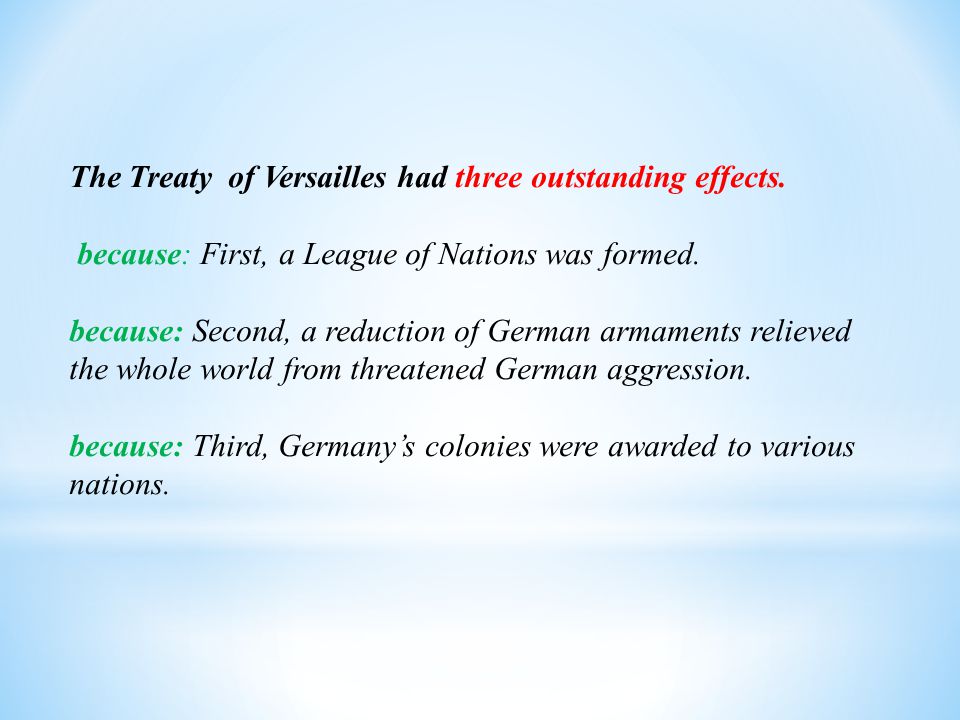 The Treaty of Versailles had three outstanding effects.

because: First, a League of Nations was formed.

because: Second, a reduction of German armaments relieved the whole world from threatened German aggression.

because: Third, Germany’s colonies were awarded to various nations.